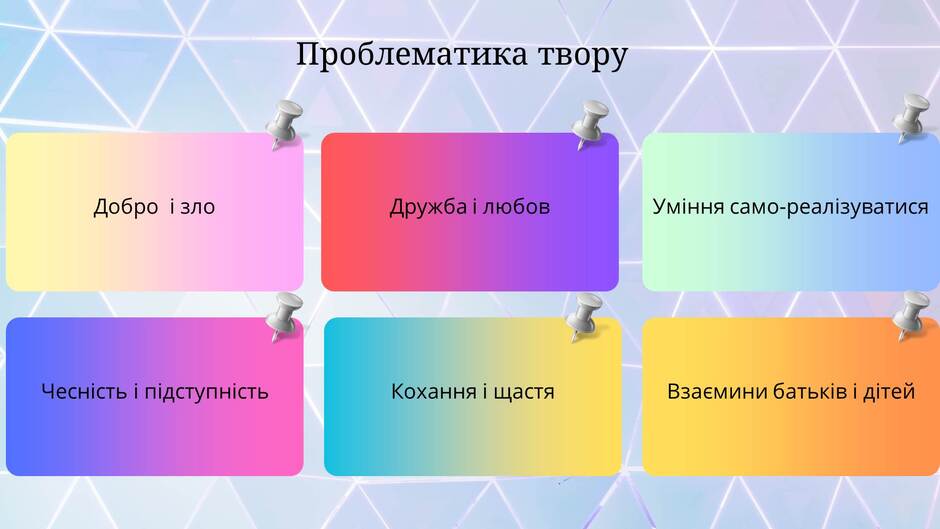 Проблематика твору

Добро  і зло

Дружба і любов

Уміння само-реалізуватися

Чесність і підступність

Кохання і щастя

Взаємини батьків і дітей